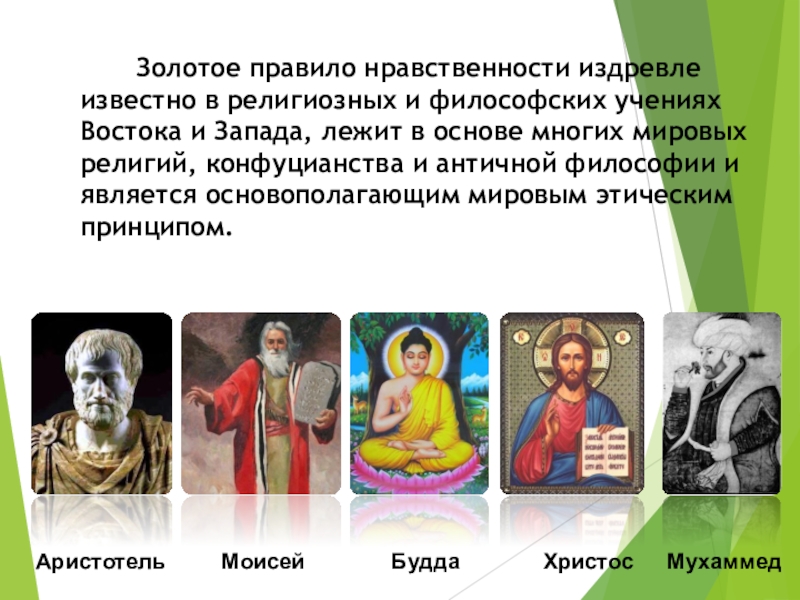 Золотое правило нравственности издревле известно в религиозных и философских учениях Востока и Запада, лежит в основе многих мировых религий, конфуцианства и античной философии и является основополагающим мировым этическим принципом.

Аристотель

Моисей

Будда

Христос

Мухаммед